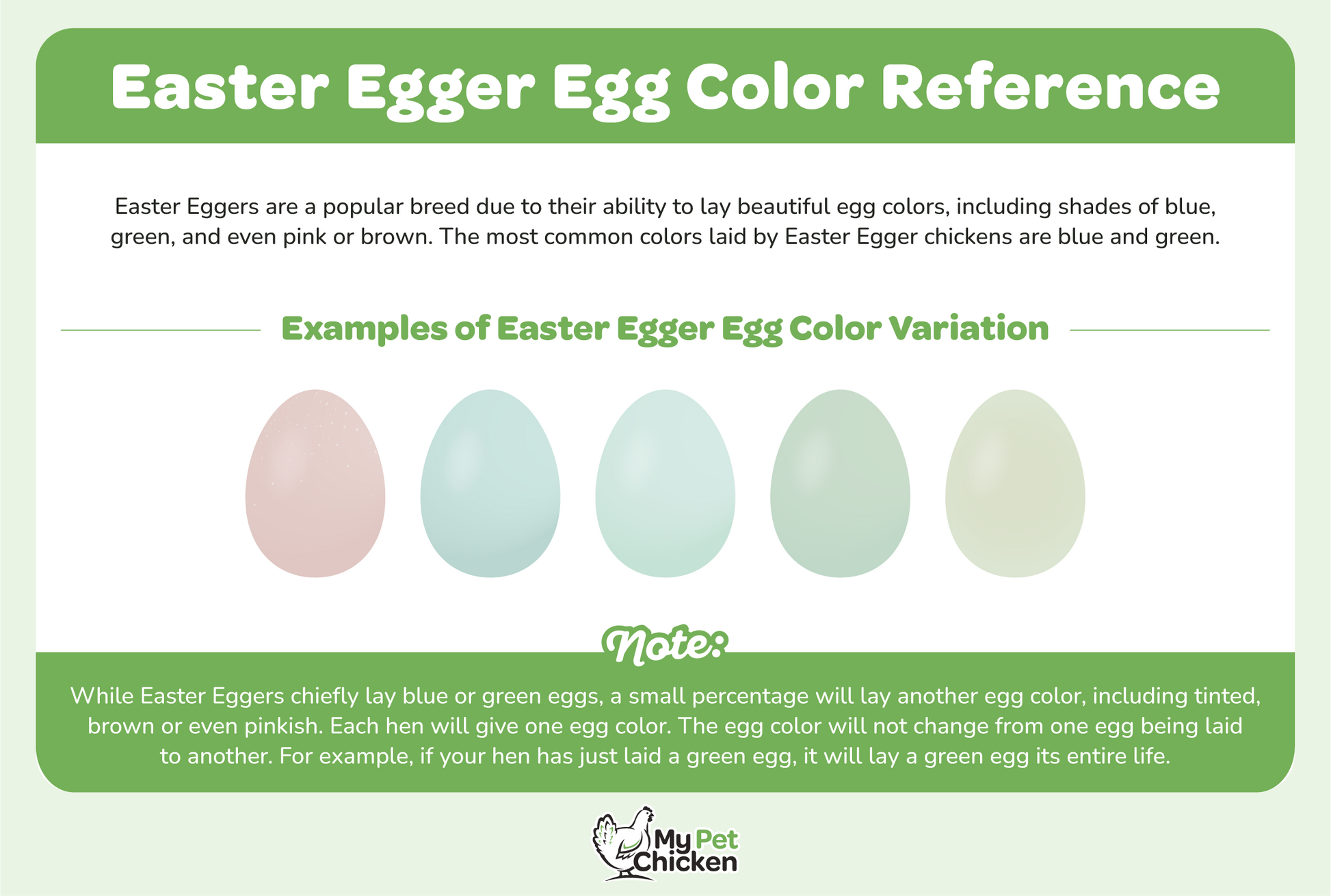 Easter Egger Egg Color Reference

Easter Eggers are a popular breed due to their ability to lay beautiful egg colors, including shades of blue, green, and even pink or brown. The most common colors laid by Easter Egger chickens are blue and green.

Examples of Easter Egger Egg Color Variation

Note:

While Easter Eggers chiefly lay blue or green eggs, a small percentage will lay another egg color, including tinted, brown or even pinkish. Each hen will give one egg color. The egg color will not change from one egg being laid to another. For example, if your hen has just laid a green egg, it will lay a green egg its entire life.

My Pet Chicken